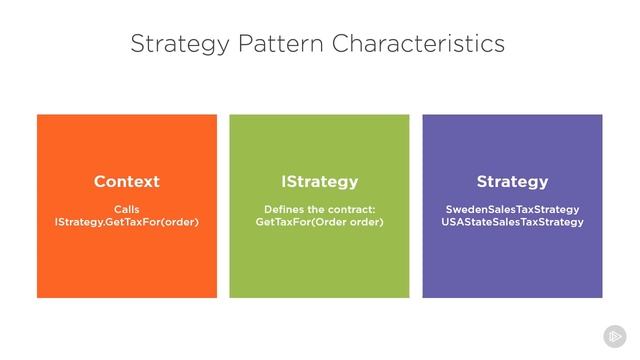 Strategy Pattern Characteristics

Context

Calls
IStrategy.GetTaxFor(order)

IStrategy

Defines the contract:
GetTaxFor(Order order)

Strategy

SwedenSalesTaxStrategy
USAStateSalesTaxStrategy